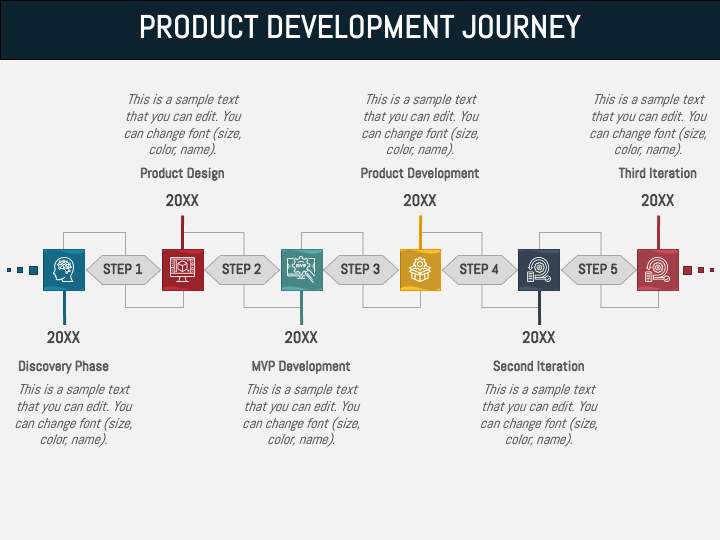 PRODUCT DEVELOPMENT JOURNEY

This is a sample text that you can edit. You can change font (size, color, name).

Product Design

20XX

This is a sample text that you can edit. You can change font (size, color, name).

Product Development

20XX

This is a sample text that you can edit. You can change font (size, color, name).

Third Iteration

20XX

STEP 1

STEP 2

MVP

STEP 3

STEP 4

STEP 5

20XX

Discovery Phase

This is a sample text that you can edit. You can change font (size, color, name).

20XX

MVP Development

This is a sample text that you can edit. You can change font (size, color, name).

20XX

Second Iteration

This is a sample text that you can edit. You can change font (size, color, name).